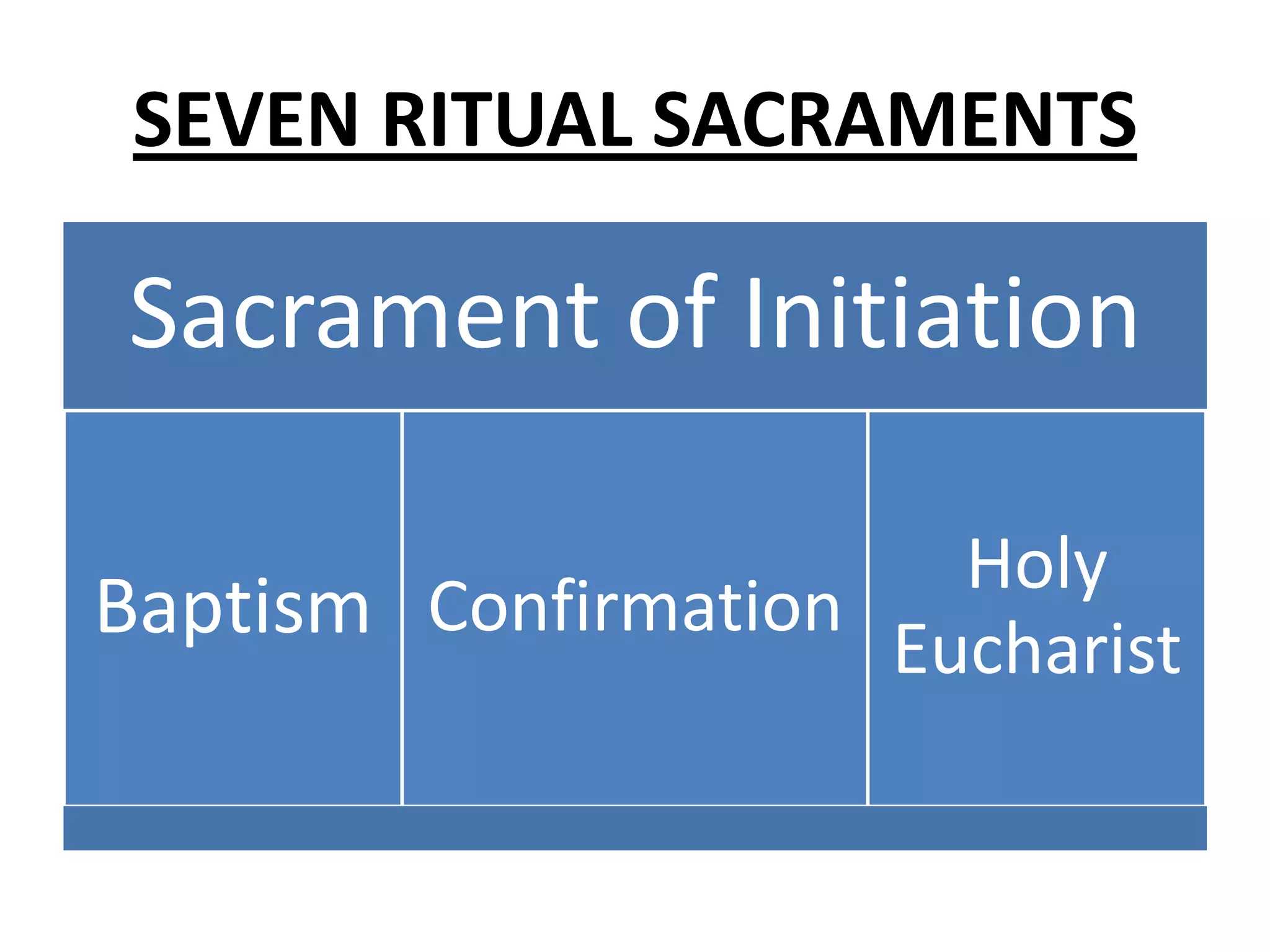 SEVEN RITUAL SACRAMENTS

Sacrament of Initiation

Baptism

Confirmation

Holy Eucharist